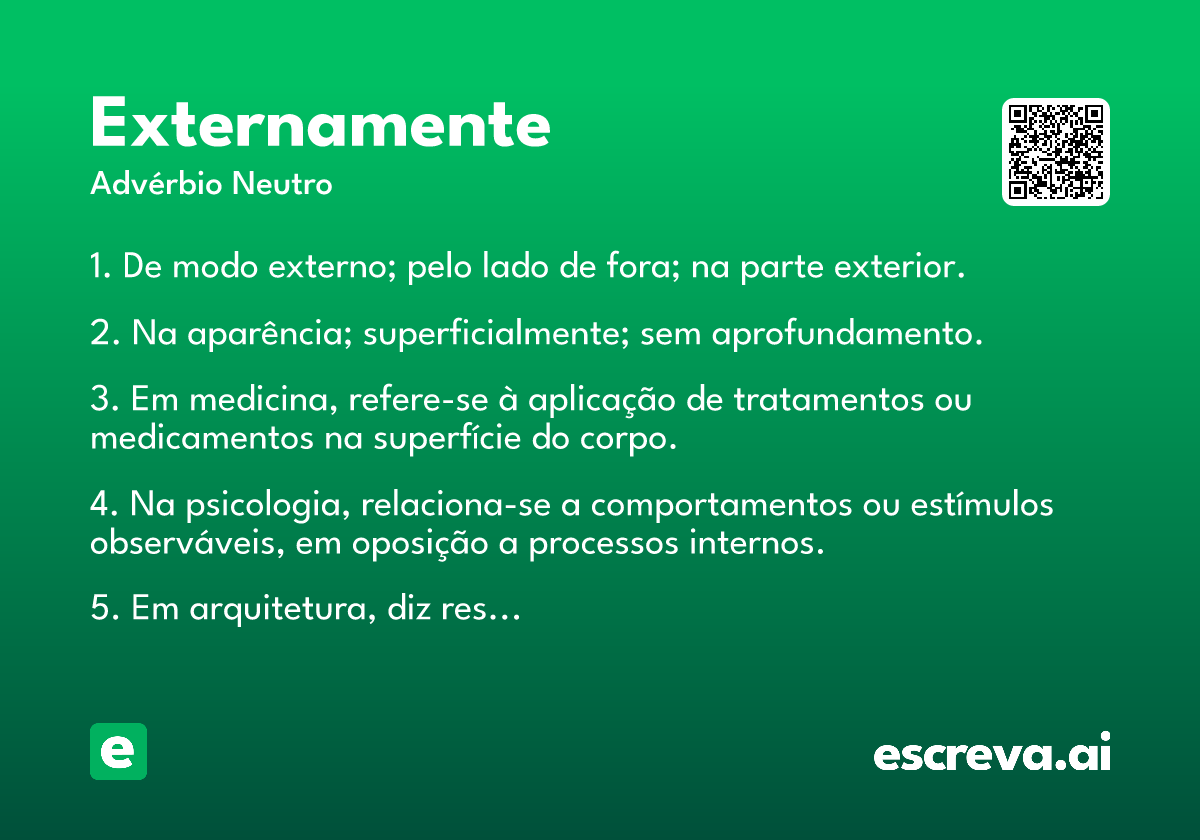 Externamente

Advérbio Neutro

1. De modo externo; pelo lado de fora; na parte exterior.

2. Na aparência; superficialmente; sem aprofundamento.

3. Em medicina, refere-se à aplicação de tratamentos ou medicamentos na superfície do corpo.

4. Na psicologia, relaciona-se a comportamentos ou estímulos observáveis, em oposição a processos internos.

5. Em arquitetura, diz res...

e

escreva.ai